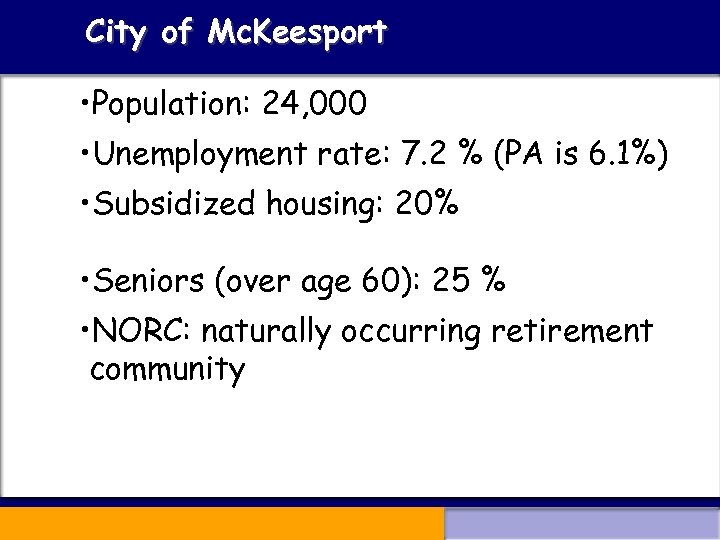 City of McKeesport

•Population: 24,000

•Unemployment rate: 7.2 % (PA is 6.1%)

•Subsidized housing: 20%

•Seniors (over age 60): 25 %

•NORC: naturally occurring retirement community